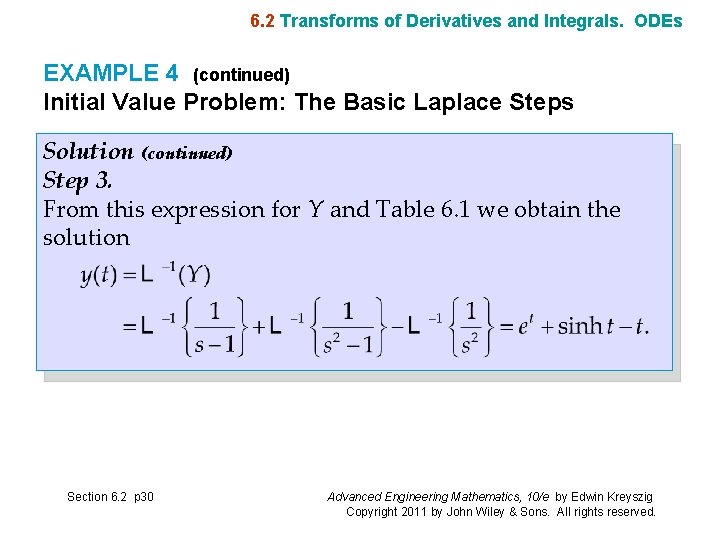 6.2 Transforms of Derivatives and Integrals. ODEs

EXAMPLE 4 (continued)
Initial Value Problem: The Basic Laplace Steps

Solution (continued)
Step 3.
From this expression for $Y$ and Table 6.1 we obtain the solution

$y(t) = L^{-1}(Y)$
$= L^{-1}\left\{\frac{1}{s-1}\right\} + L^{-1}\left\{\frac{1}{s^2-1}\right\} - L^{-1}\left\{\frac{1}{s^2}\right\} = e^t + \sinh t - t.$

Section 6.2 p30

Advanced Engineering Mathematics, 10/e by Edwin Kreyszig
Copyright 2011 by John Wiley & Sons. All rights reserved.